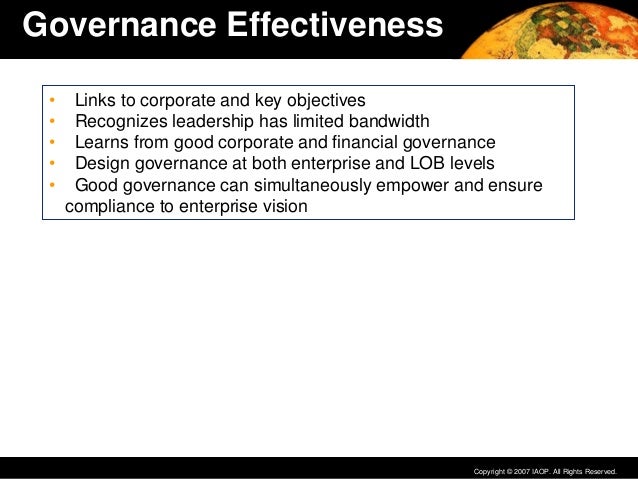 Governance Effectiveness

• Links to corporate and key objectives
• Recognizes leadership has limited bandwidth
• Learns from good corporate and financial governance
• Design governance at both enterprise and LOB levels
• Good governance can simultaneously empower and ensure compliance to enterprise vision

Copyright © 2007 IAOP. All Rights Reserved.